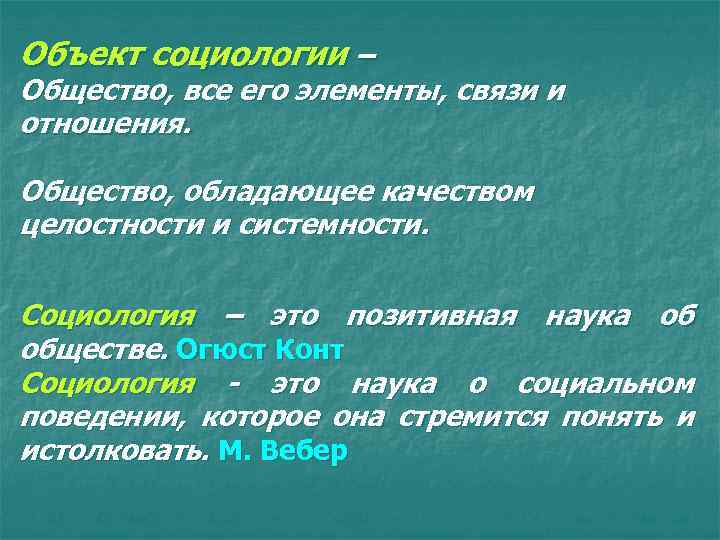 Объект социологии – Общество, все его элементы, связи и отношения.

Общество, обладающее качеством целостности и системности.

Социология – это позитивная наука об обществе. Огюст Конт

Социология - это наука о социальном поведении, которое она стремится понять и истолковать. М. Вебер